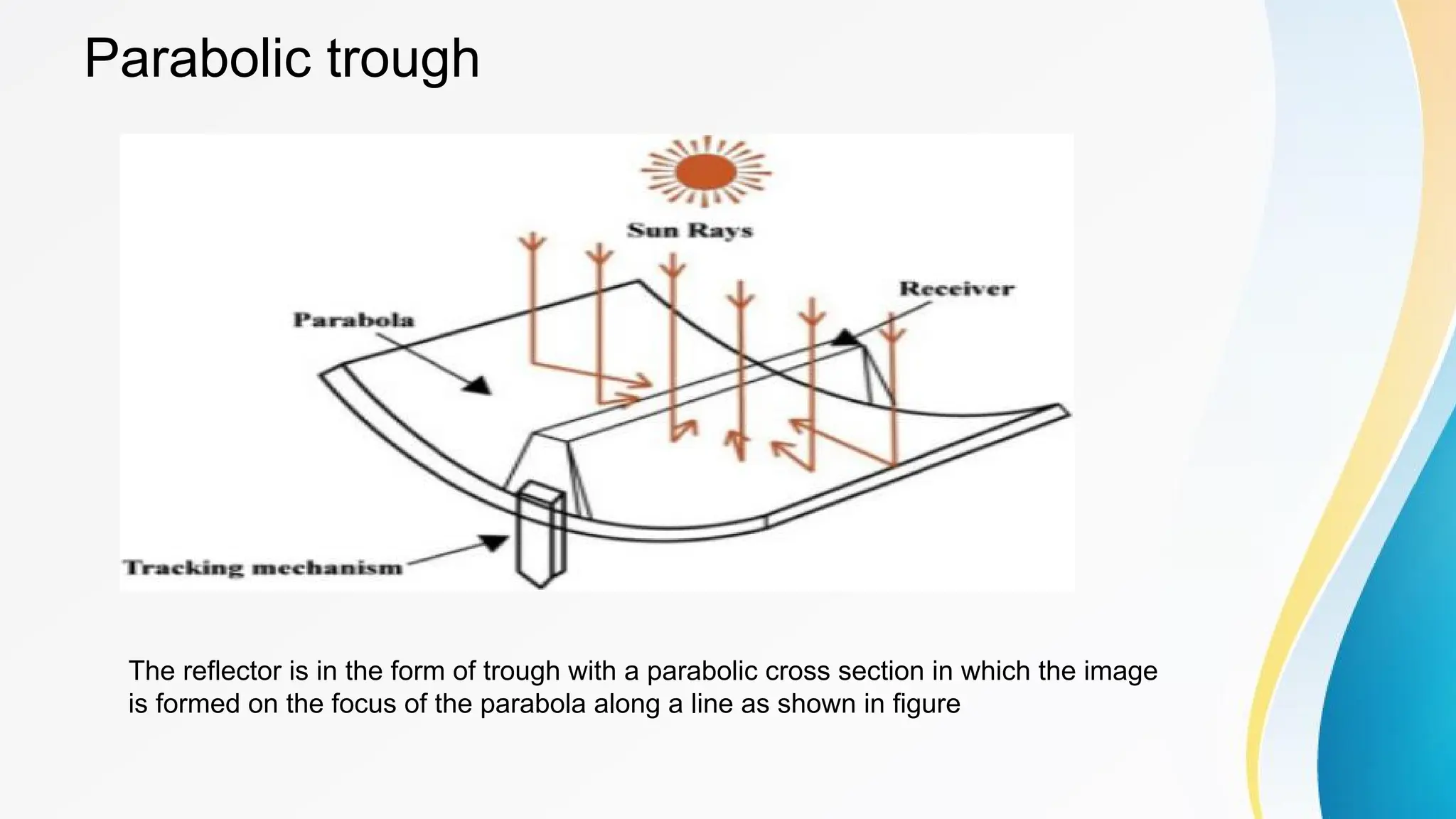 Parabolic trough

Sun Rays

Receiver

Parabola

Tracking mechanism

The reflector is in the form of trough with a parabolic cross section in which the image is formed on the focus of the parabola along a line as shown in figure